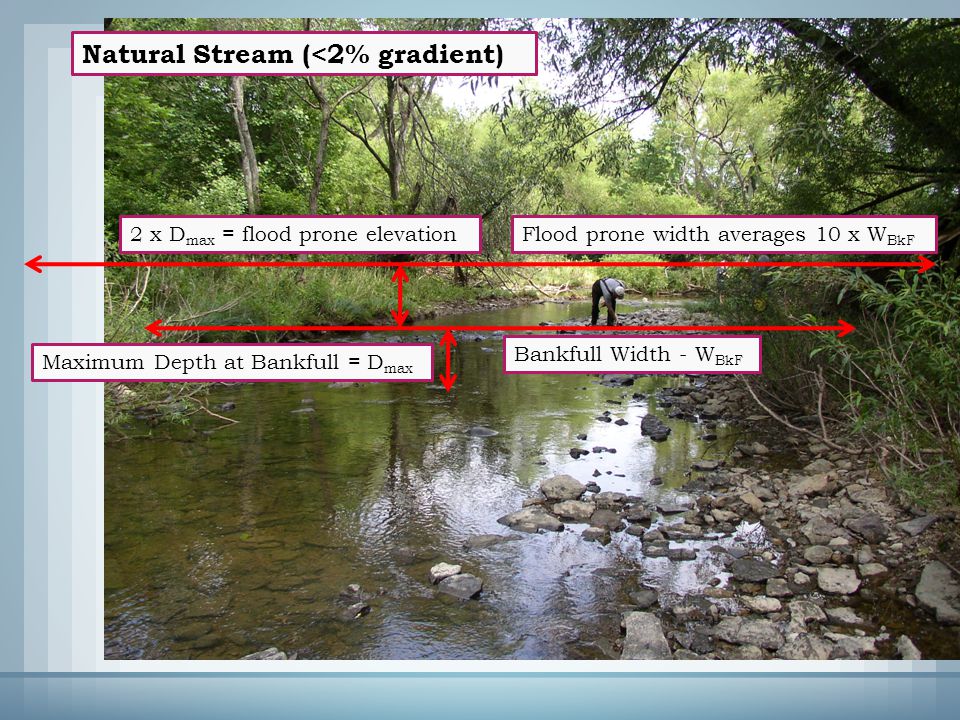 Natural Stream (<2% gradient)

2 x $D_{max}$ = flood prone elevation

Flood prone width averages 10 x $W_{BkF}$

Maximum Depth at Bankfull = $D_{max}$

Bankfull Width - $W_{BkF}$